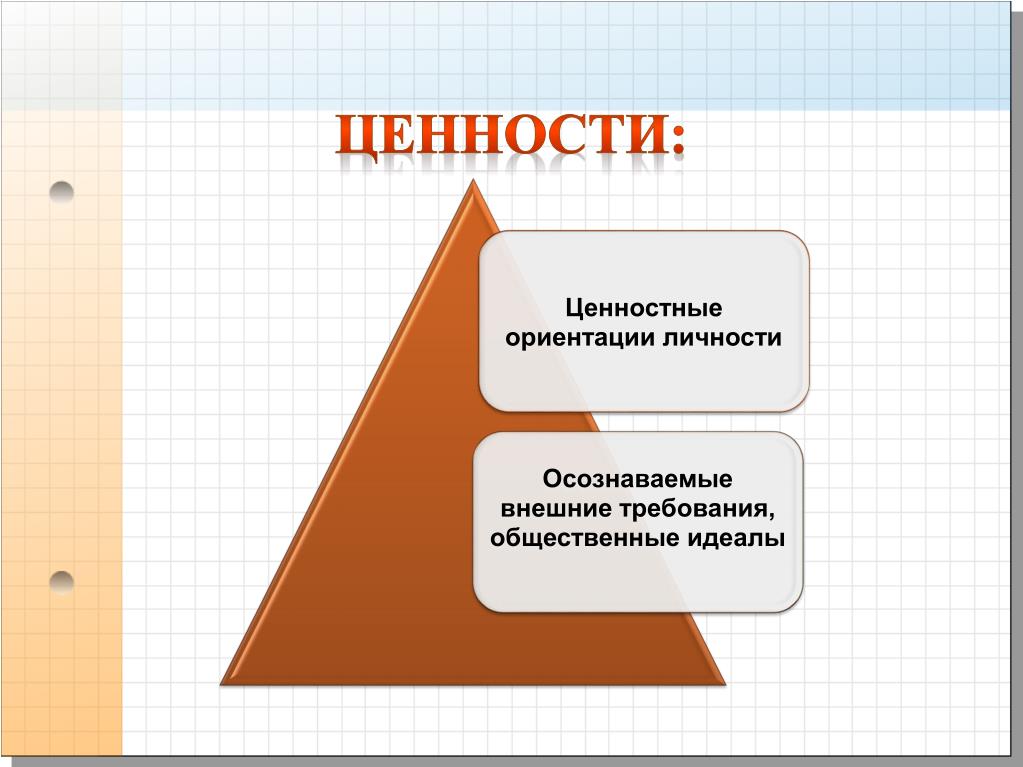 ЦЕННОСТИ:

Ценностные ориентации личности

Осознаваемые внешние требования, общественные идеалы